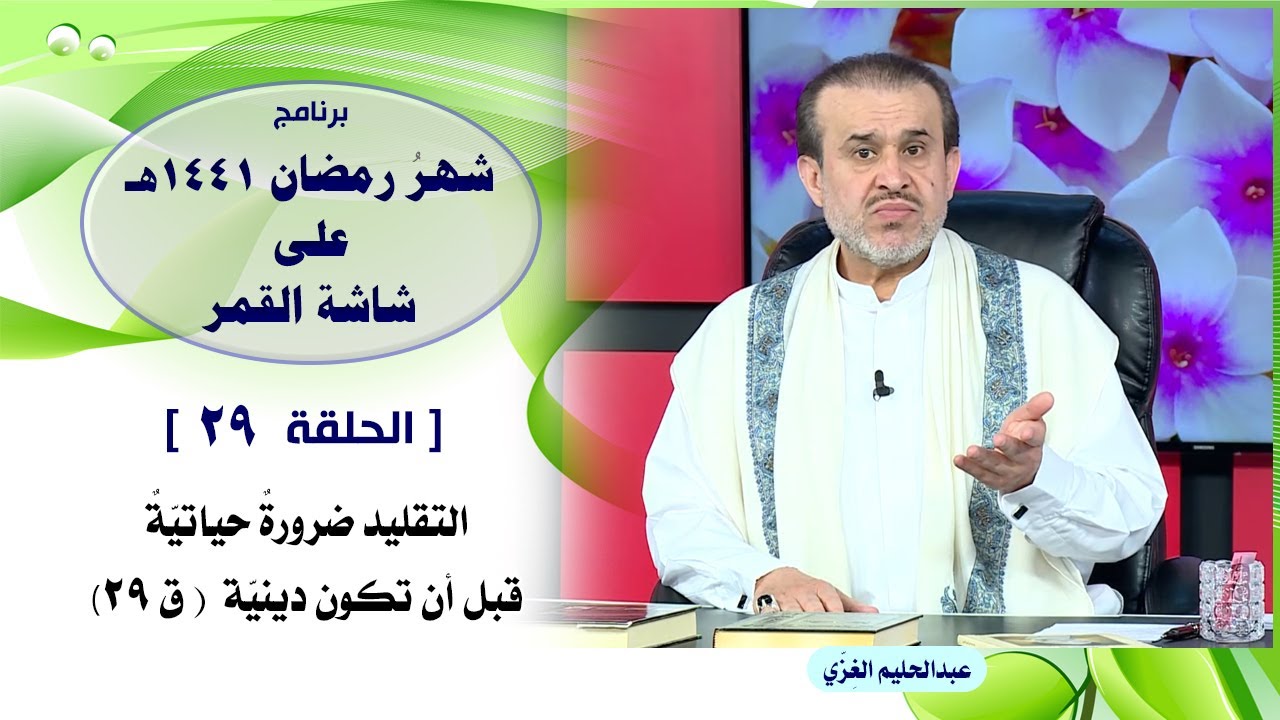 برنامج
شهرُ رمضان ١٤٤١هـ
على
شاشة القمر

[ الحلقة ٢٩ ]

التقليد ضرورةٌ حياتيّةٌ
قبل أن تكون دينيّة ( ق ٢٩)

عبدالحليم الغِزّي